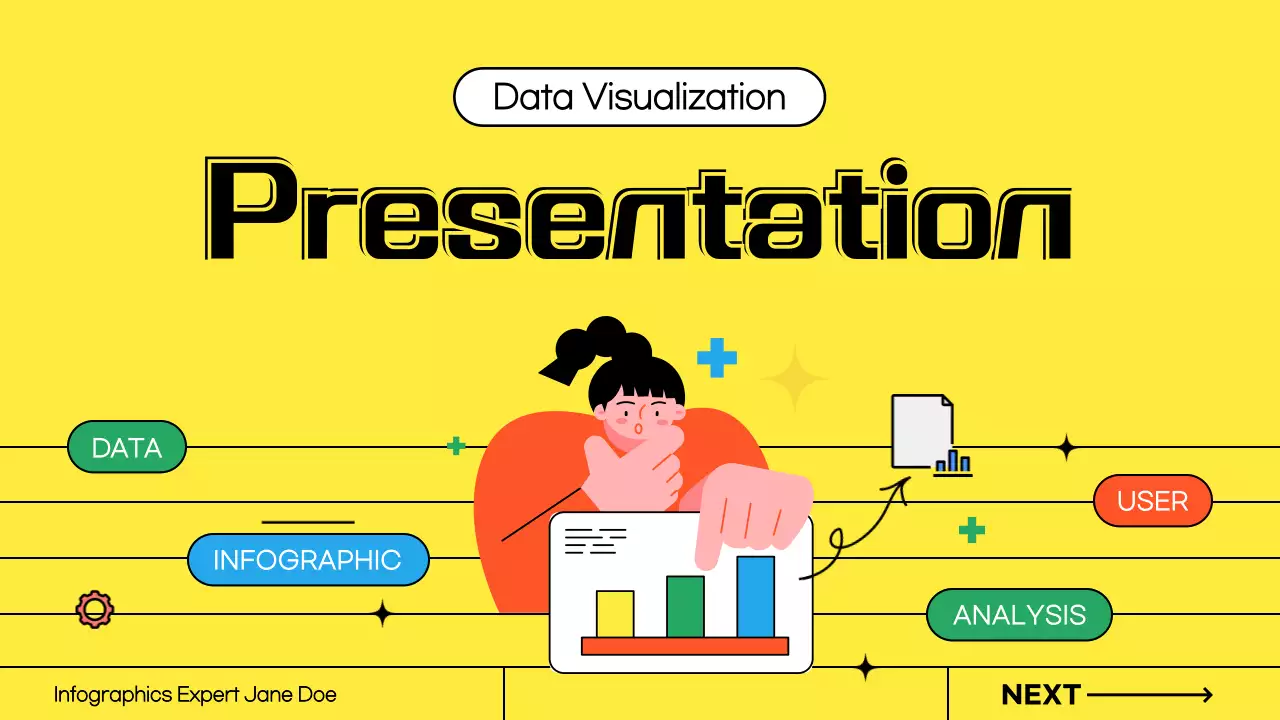 Data Visualization

Presentation

DATA

USER

INFOGRAPHIC

ANALYSIS

Infographics Expert Jane Doe

NEXT